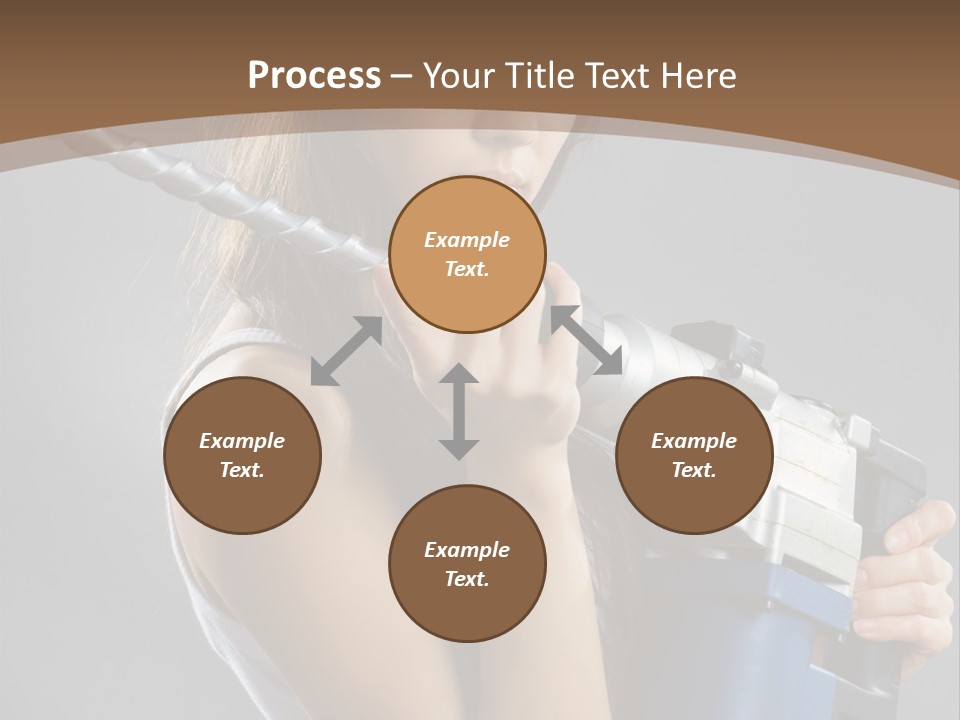 Process – Your Title Text Here

Example Text.

Example Text.

Example Text.

Example Text.